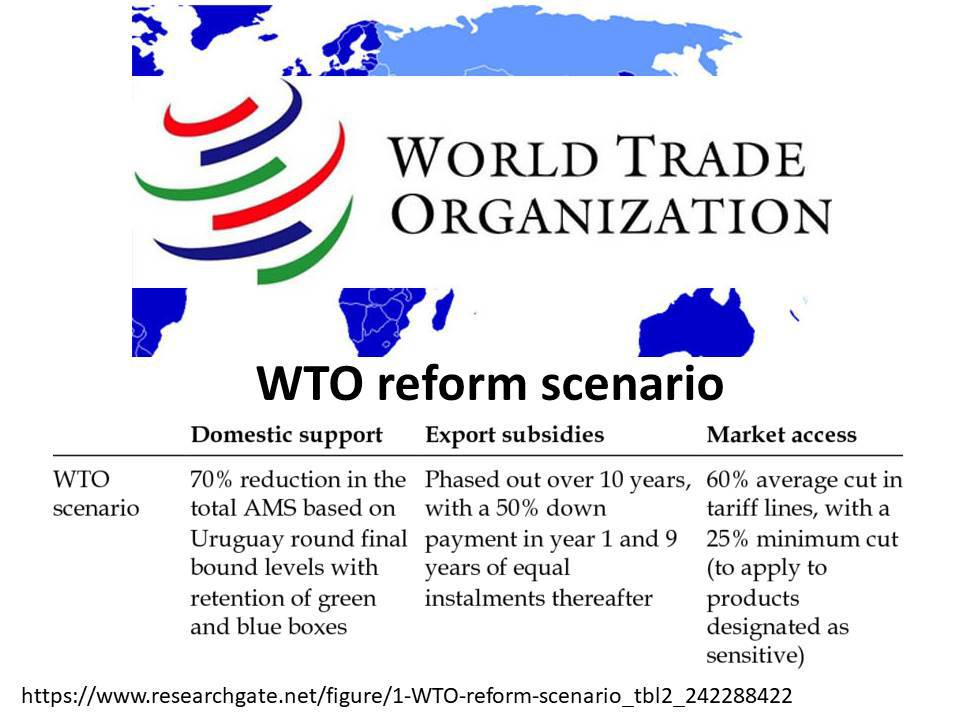 WORLD TRADE ORGANIZATION

WTO reform scenario

| | Domestic support | Export subsidies | Market access |
|---|---|---|---|
| WTO scenario | 70% reduction in the total AMS based on Uruguay round final bound levels with retention of green and blue boxes | Phased out over 10 years, with a 50% down payment in year 1 and 9 years of equal instalments thereafter | 60% average cut in tariff lines, with a 25% minimum cut (to apply to products designated as sensitive) |

https://www.researchgate.net/figure/1-WTO-reform-scenario_tbl2_242288422